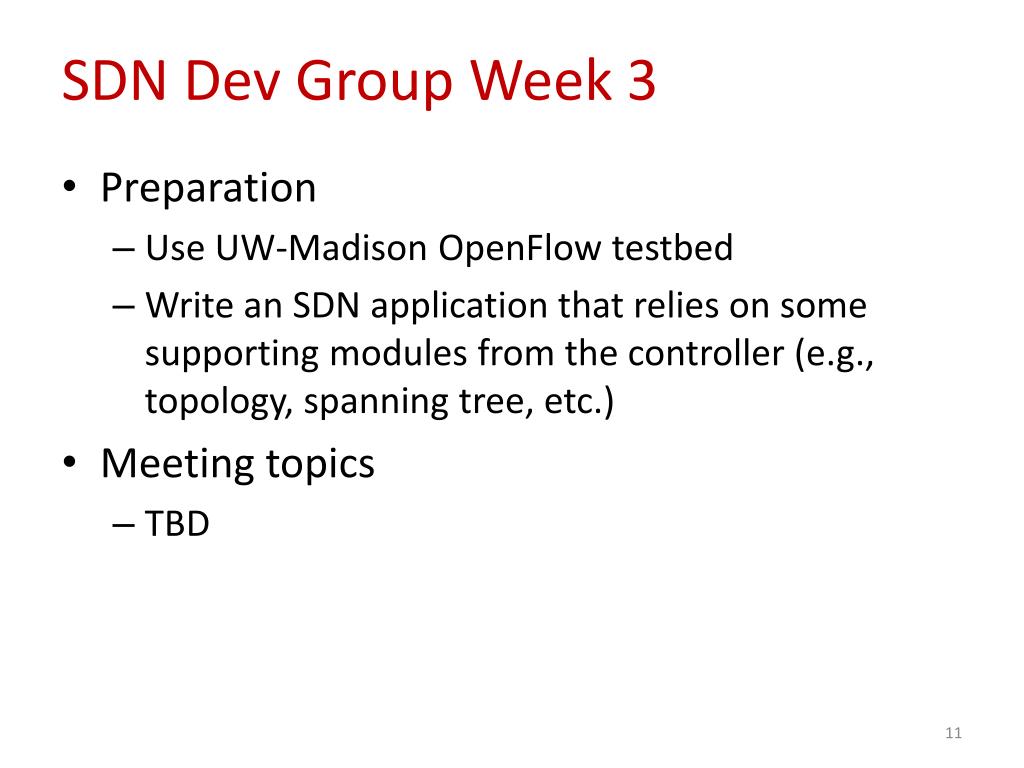 SDN Dev Group Week 3

• Preparation
– Use UW-Madison OpenFlow testbed
– Write an SDN application that relies on some supporting modules from the controller (e.g., topology, spanning tree, etc.)

• Meeting topics
– TBD

11